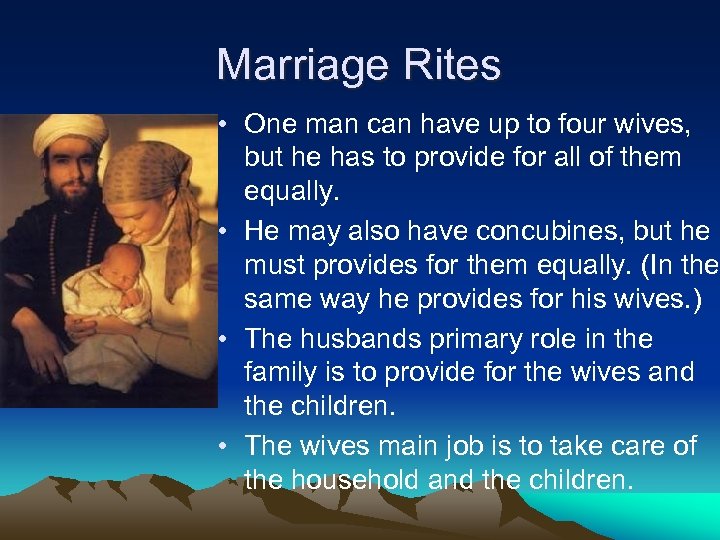 Marriage Rites

• One man can have up to four wives, but he has to provide for all of them equally.
• He may also have concubines, but he must provides for them equally. (In the same way he provides for his wives.)
• The husbands primary role in the family is to provide for the wives and the children.
• The wives main job is to take care of the household and the children.